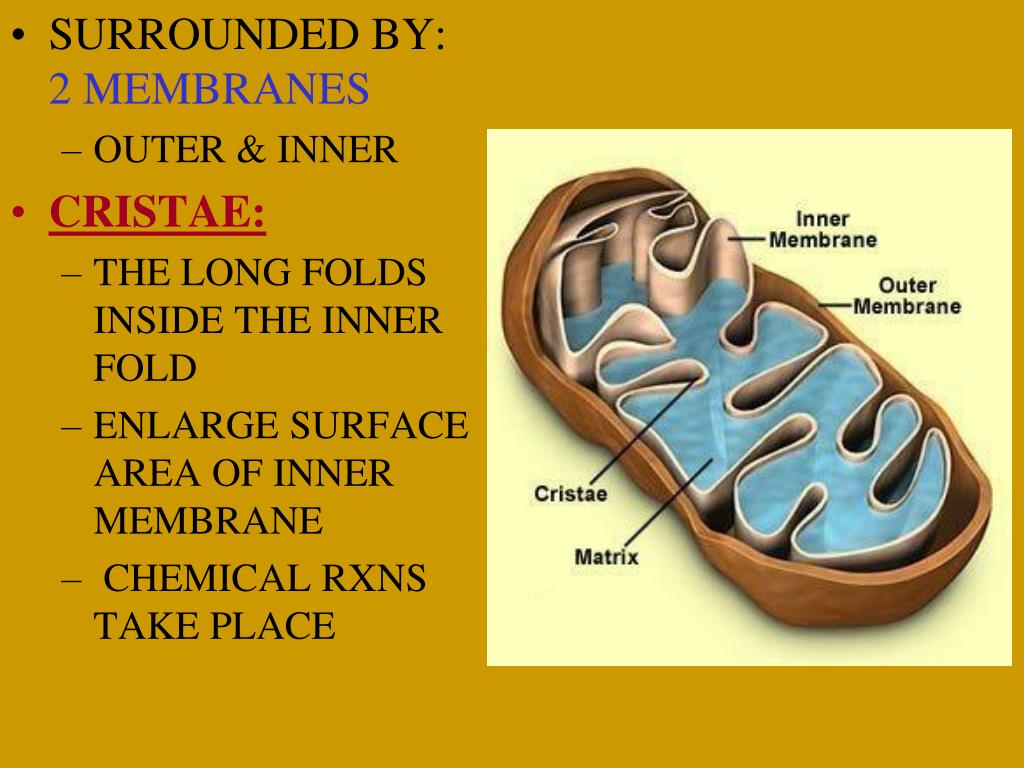 • SURROUNDED BY: 2 MEMBRANES

– OUTER & INNER

• CRISTAE:

– THE LONG FOLDS INSIDE THE INNER FOLD

– ENLARGE SURFACE AREA OF INNER MEMBRANE

– CHEMICAL RXNS TAKE PLACE

Inner Membrane

Outer Membrane

Cristae

Matrix